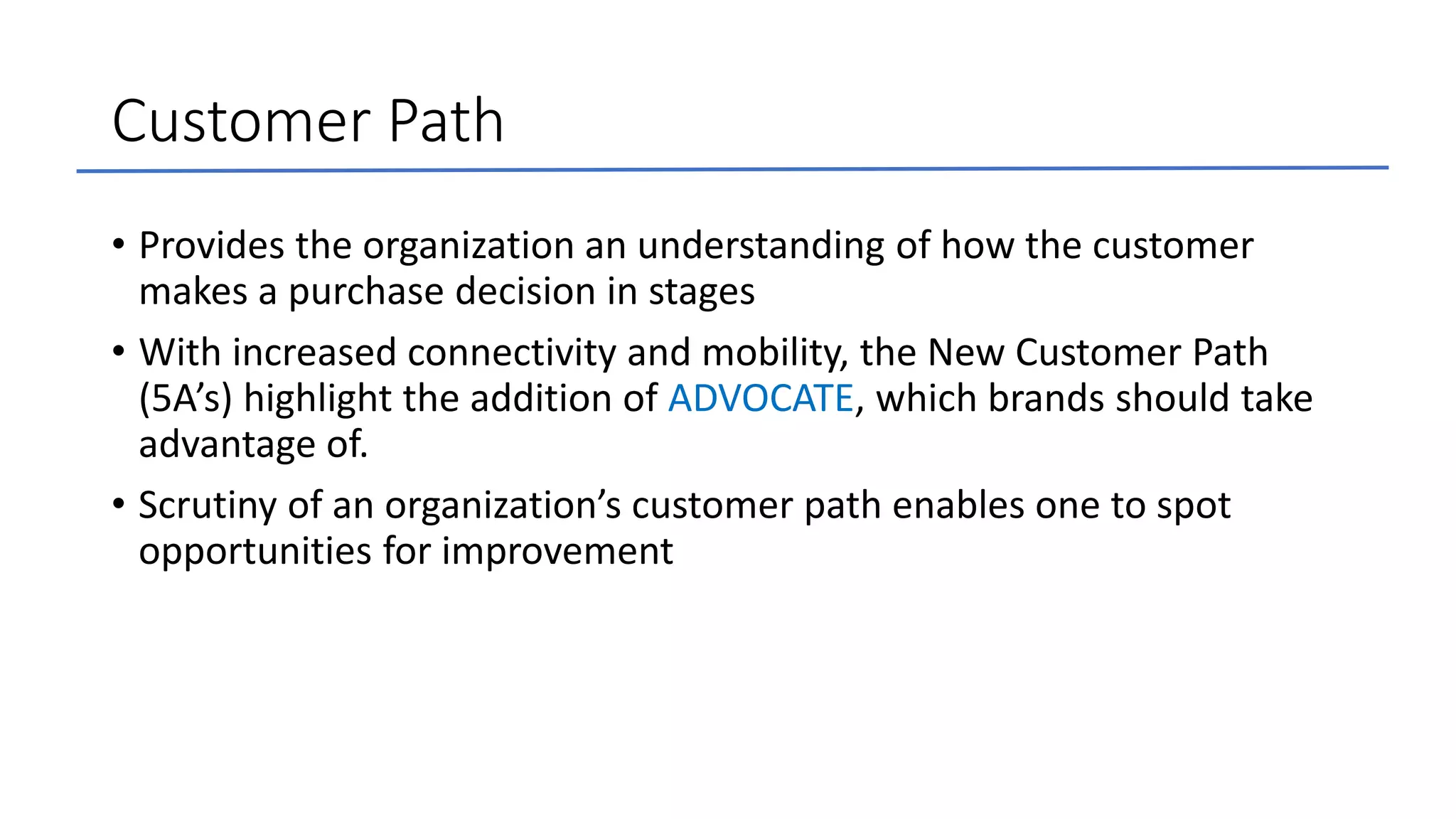 Customer Path

• Provides the organization an understanding of how the customer makes a purchase decision in stages

• With increased connectivity and mobility, the New Customer Path (5A's) highlight the addition of ADVOCATE, which brands should take advantage of.

• Scrutiny of an organization's customer path enables one to spot opportunities for improvement